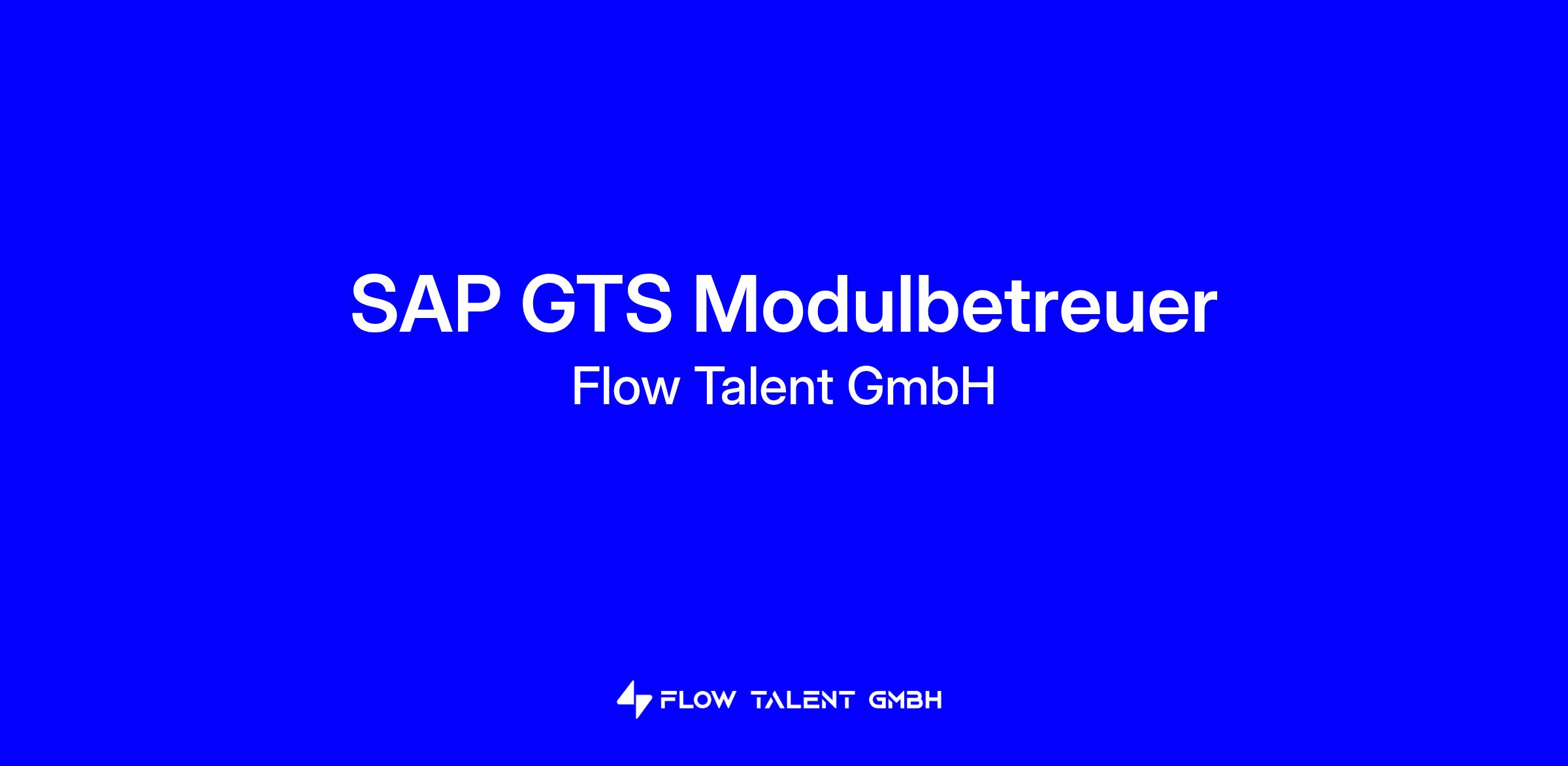 SAP GTS Modulbetreuer
Flow Talent GmbH

FLOW TALENT GMBH